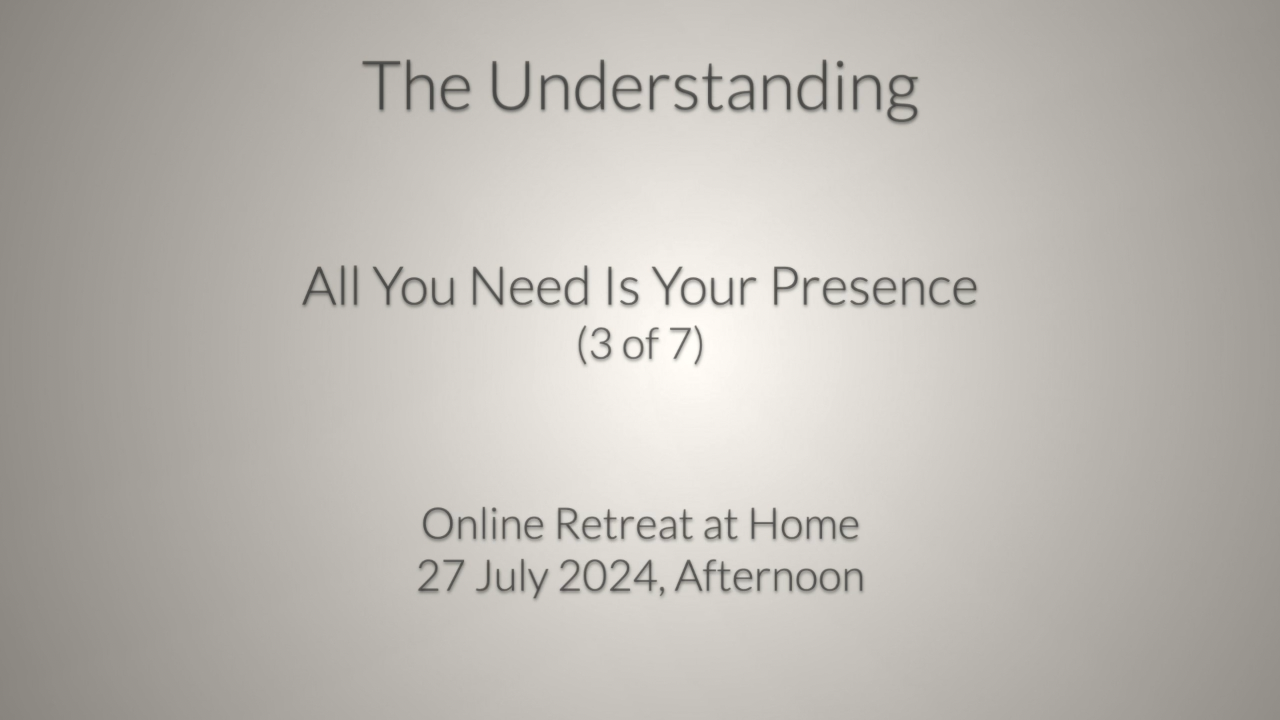 The Understanding

All You Need Is Your Presence
(3 of 7)

Online Retreat at Home
27 July 2024, Afternoon